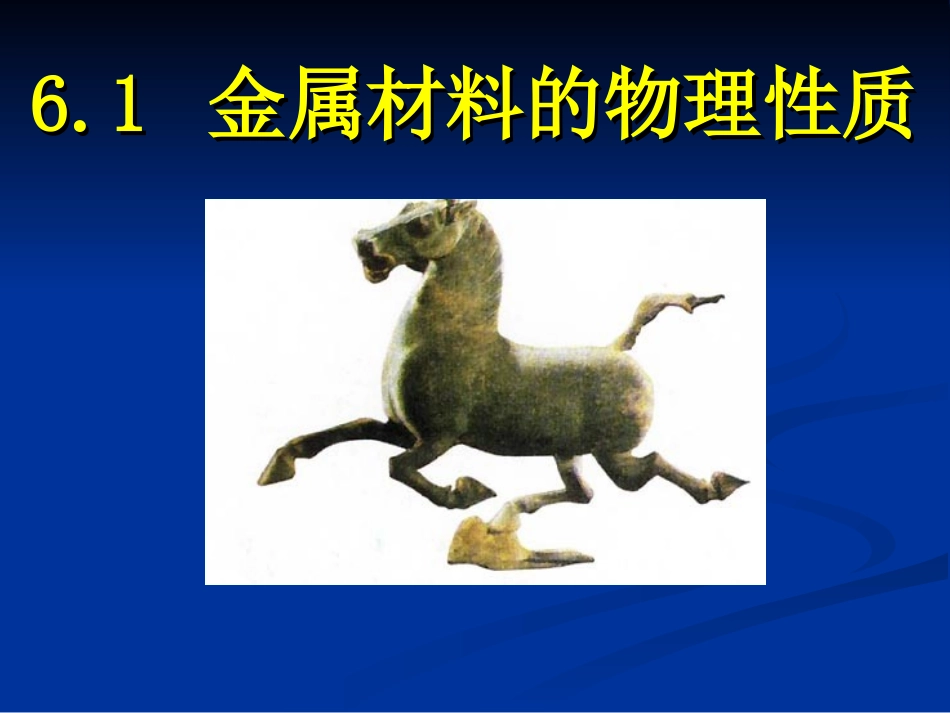 6.1 金属材料的物理性质